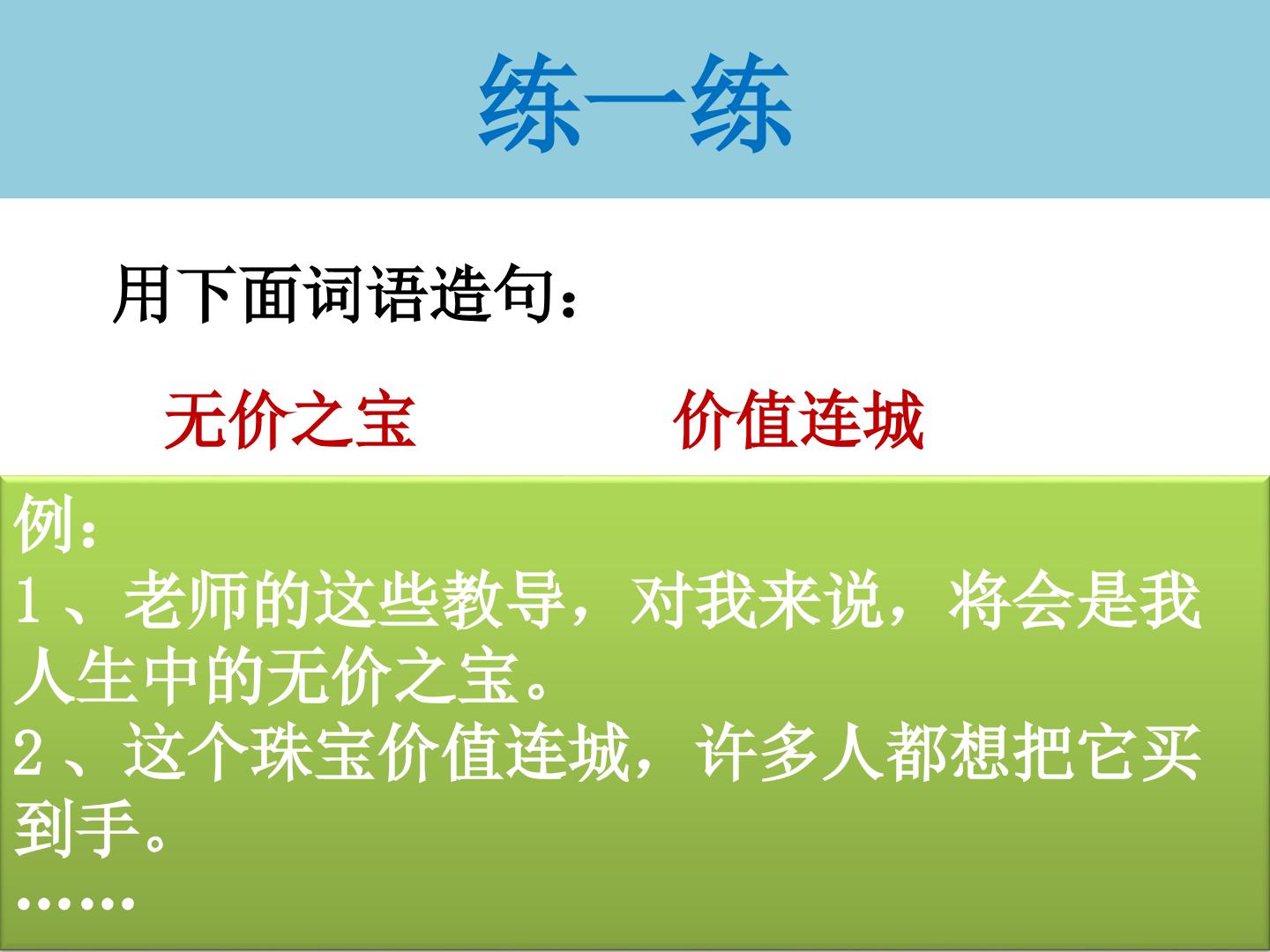 练一练

用下面词语造句：

无价之宝 价值连城

例：

1、老师的这些教导，对我来说，将会是我人生中的无价之宝。

2、这个珠宝价值连城，许多人都想把它买到手。

……